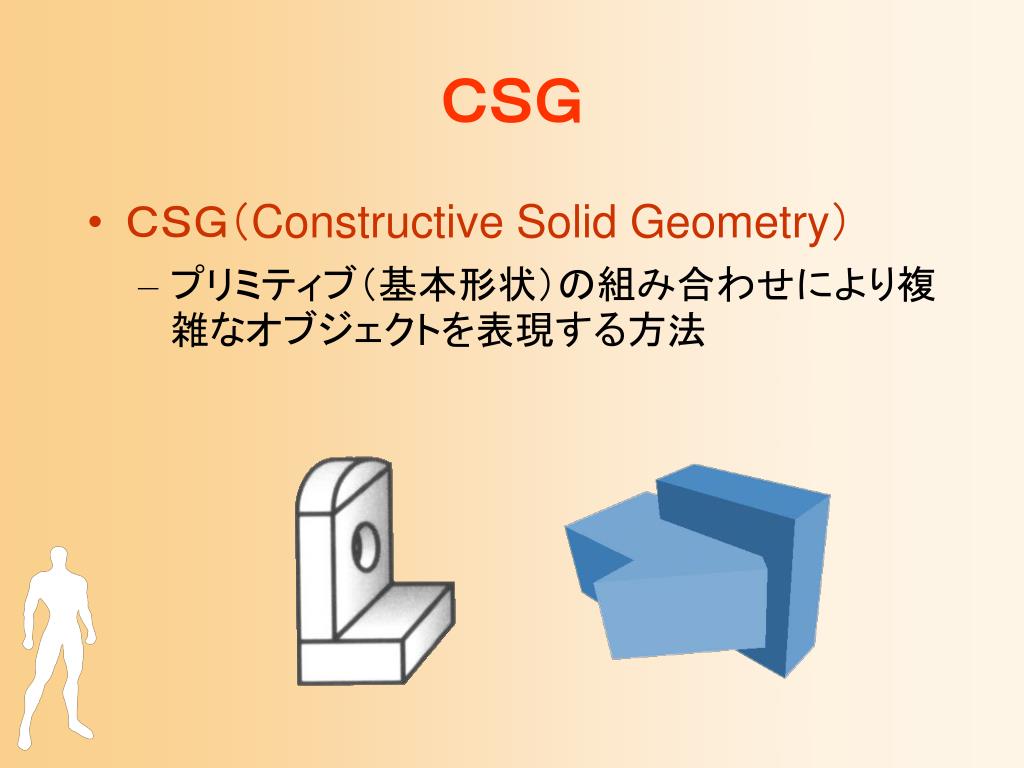 CSG

• CSG（Constructive Solid Geometry）
– プリミティブ（基本形状）の組み合わせにより複雑なオブジェクトを表現する方法